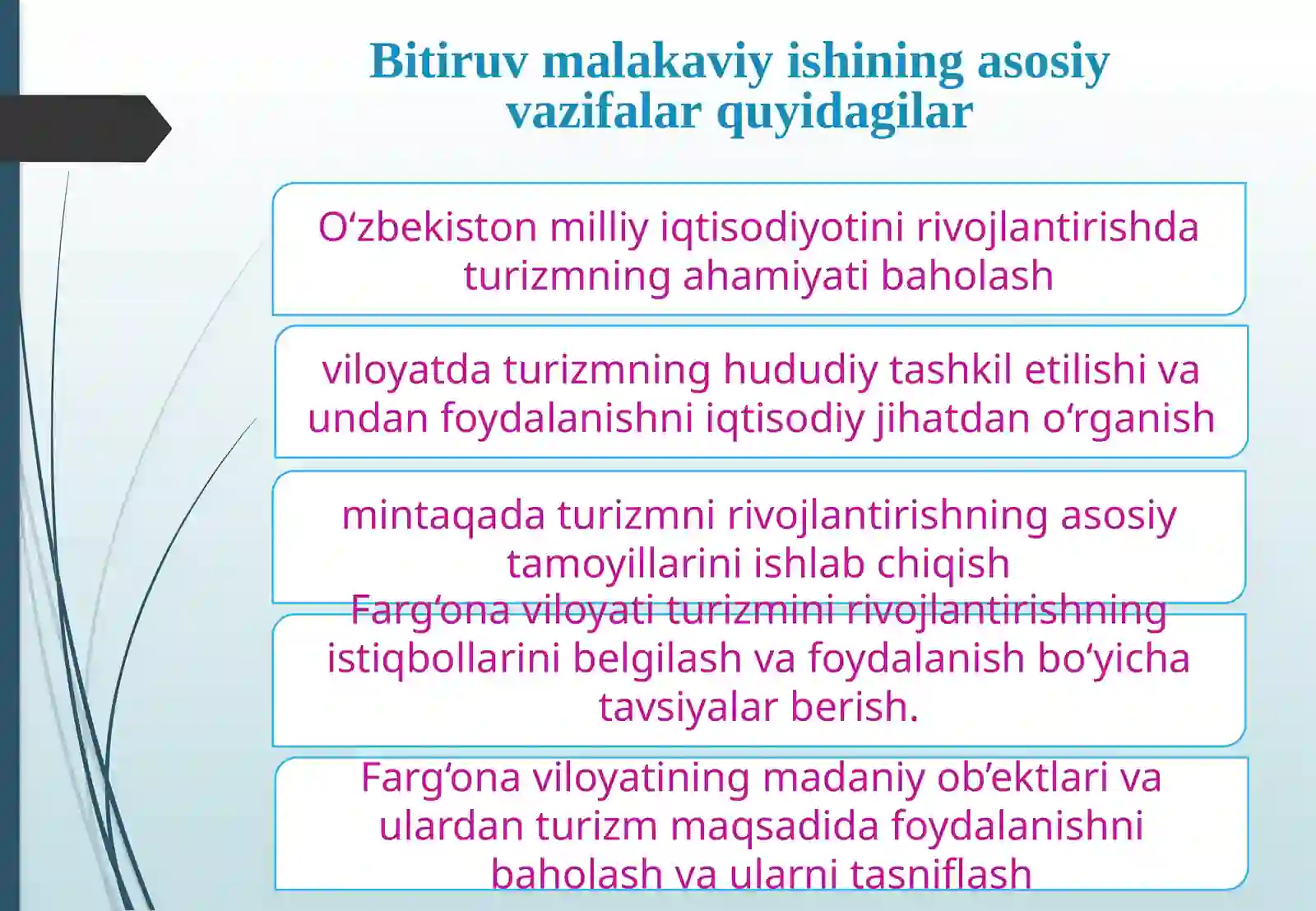 Bitiruv malakaviy ishining asosiy vazifalar quyidagilar

O‘zbekiston milliy iqtisodiyotini rivojlantirishda turizmning ahamiyati baholash

viloyatda turizmning hududiy tashkil etilishi va undan foydalanishni iqtisodiy jihatdan o‘rganish

mintaqada turizmni rivojlantirishning asosiy tamoyillarini ishlab chiqish

Farg‘ona viloyati turizmini rivojlantirishning istiqbollarini belgilash va foydalanish bo‘yicha tavsiyalar berish.

Farg‘ona viloyatining madaniy ob’ektlari va ulardan turizm maqsadida foydalanishni baholash va ularni tasniflash